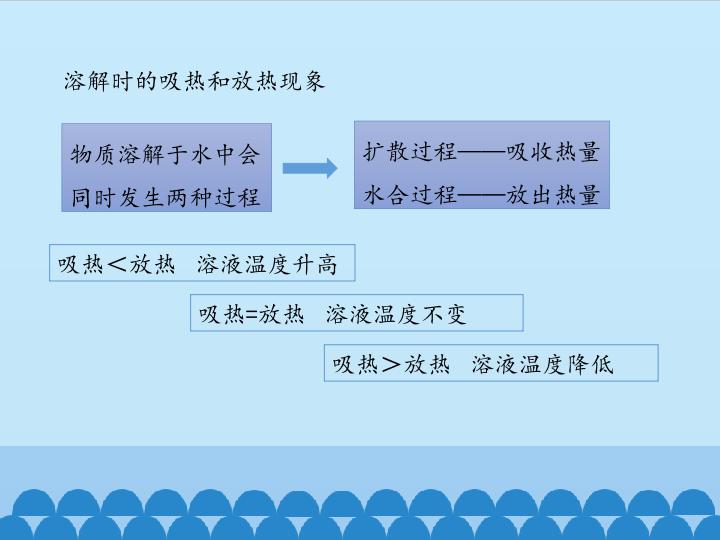 溶解时的吸热和放热现象

物质溶解于水中会同时发生两种过程

扩散过程——吸收热量
水合过程——放出热量

吸热＜放热　溶液温度升高

吸热=放热　溶液温度不变

吸热＞放热　溶液温度降低